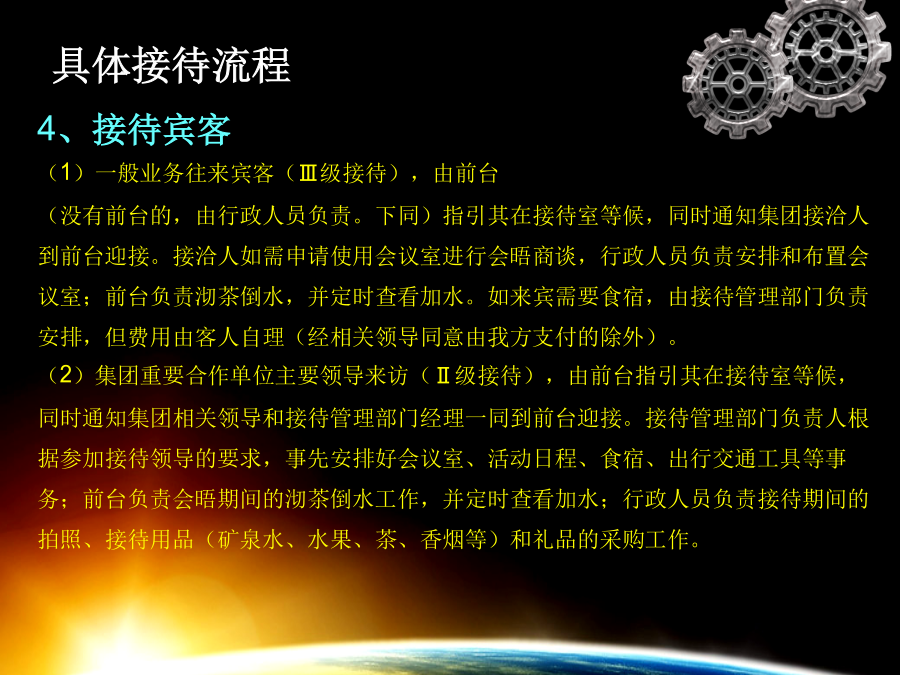 具体接待流程

4、接待宾客

（1）一般业务往来宾客（Ⅲ级接待），由前台

（没有前台的，由行政人员负责。下同）指引其在接待室等候，同时通知集团接洽人到前台迎接。接洽人如需申请使用会议室进行会晤商谈，行政人员负责安排和布置会议室；前台负责沏茶倒水，并定时查看加水。如来宾需要食宿，由接待管理部门负责安排，但费用由客人自理（经相关领导同意由我方支付的除外）。

（2）集团重要合作单位主要领导来访（Ⅱ级接待），由前台指引其在接待室等候，同时通知集团相关领导和接待管理部门经理一同到前台迎接。接待管理部门负责人根据参加接待领导的要求，事先安排好会议室、活动日程、食宿、出行交通工具等事务；前台负责会晤期间的沏茶倒水工作，并定时查看加水；行政人员负责接待期间的拍照、接待用品（矿泉水、水果、茶、香烟等）和礼品的采购工作。